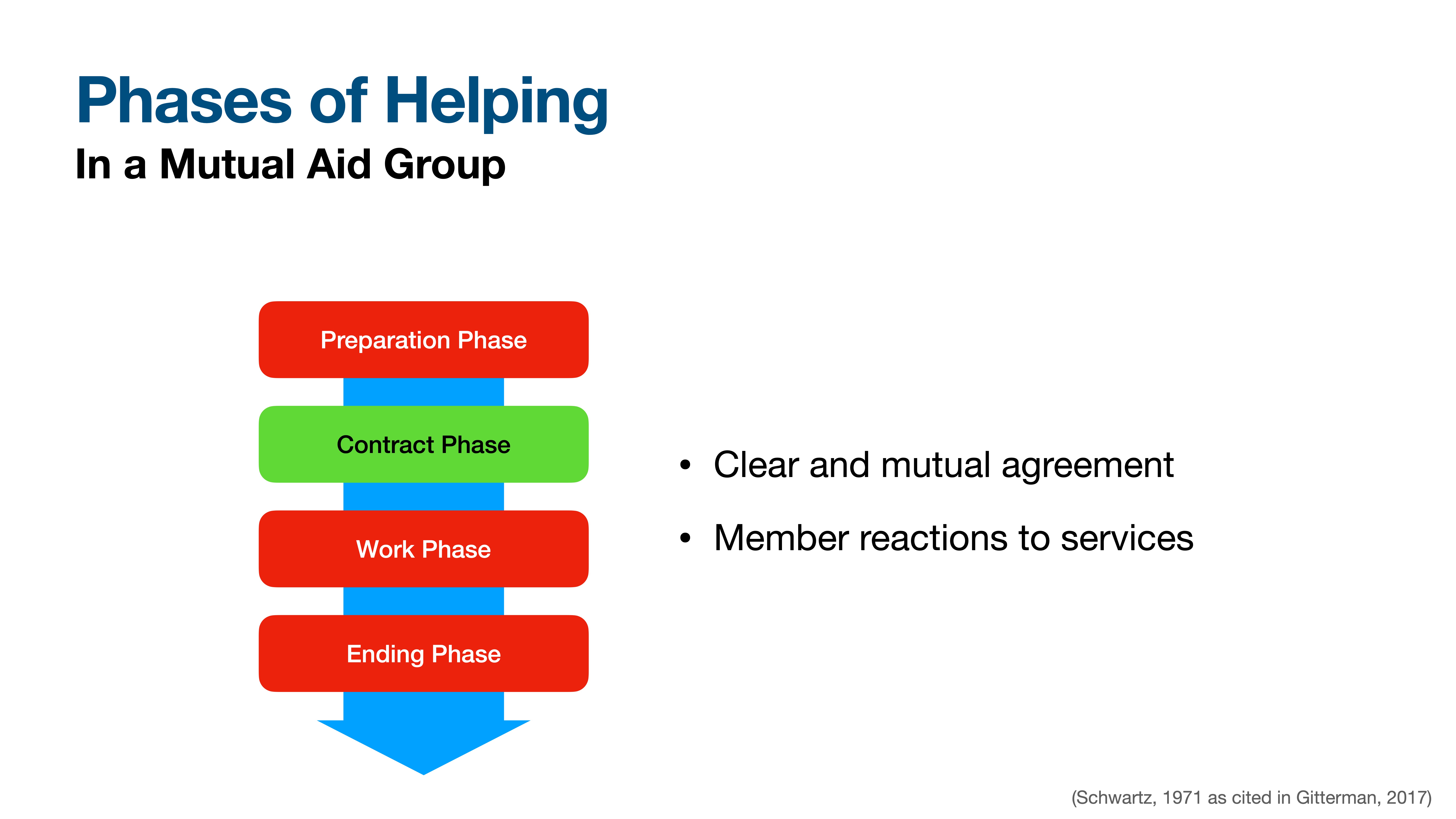 Phases of Helping
In a Mutual Aid Group

Preparation Phase

Contract Phase

Work Phase

Ending Phase

• Clear and mutual agreement
• Member reactions to services

(Schwartz, 1971 as cited in Gitterman, 2017)